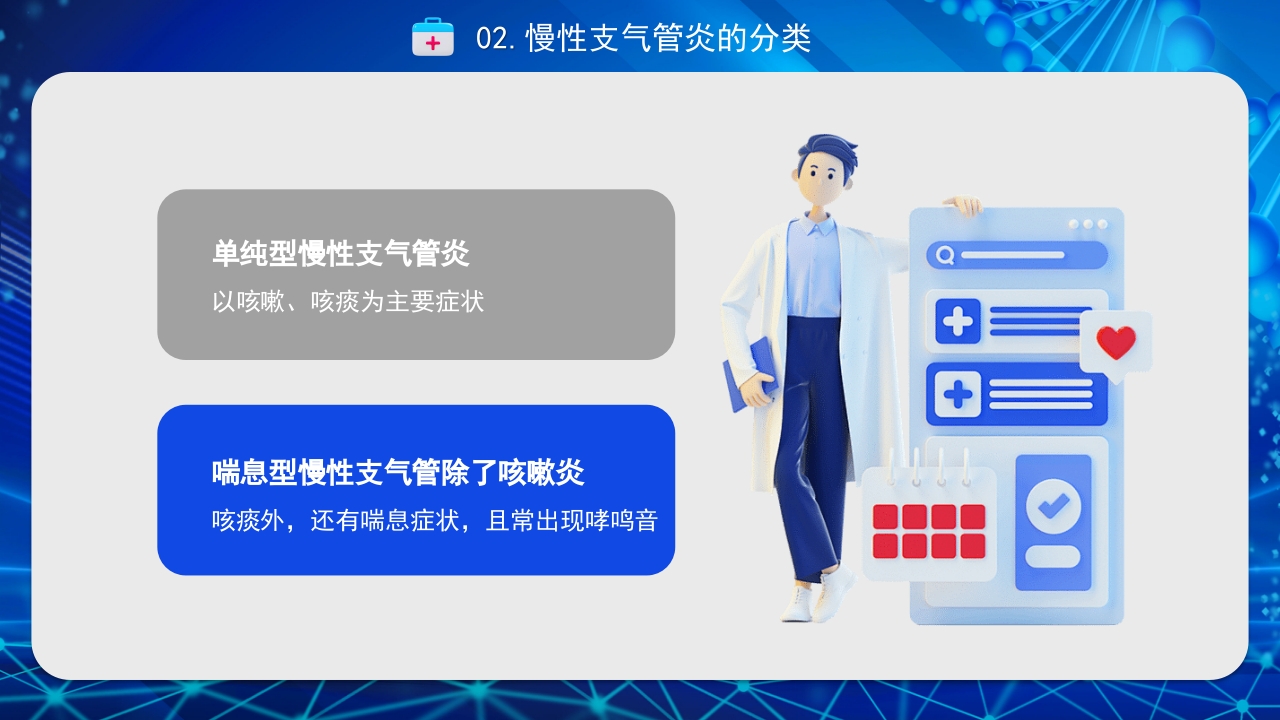 02. 慢性支气管炎的分类

单纯型慢性支气管炎

以咳嗽、咳痰为主要症状

喘息型慢性支气管除了咳嗽炎

咳痰外，还有喘息症状，且常出现哮鸣音